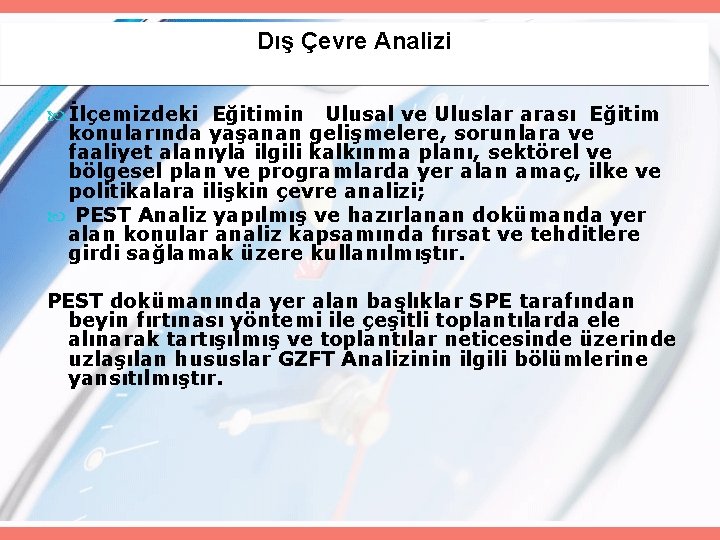 Dış Çevre Analizi

İlçemizdeki Eğitimin Ulusal ve Uluslar arası Eğitim konularında yaşanan gelişmelere, sorunlara ve faaliyet alanıyla ilgili kalkınma planı, sektörel ve bölgesel plan ve programlarda yer alan amaç, ilke ve politikalara ilişkin çevre analizi;

PEST Analiz yapılmış ve hazırlanan dokümanda yer alan konular analiz kapsamında fırsat ve tehditlere girdi sağlamak üzere kullanılmıştır.

PEST dokümanında yer alan başlıklar SPE tarafından beyin fırtınası yöntemi ile çeşitli toplantılarda ele alınarak tartışılmış ve toplantılar neticesinde üzerinde uzlaşılan hususlar GZFT Analizinin ilgili bölümlerine yansıtılmıştır.